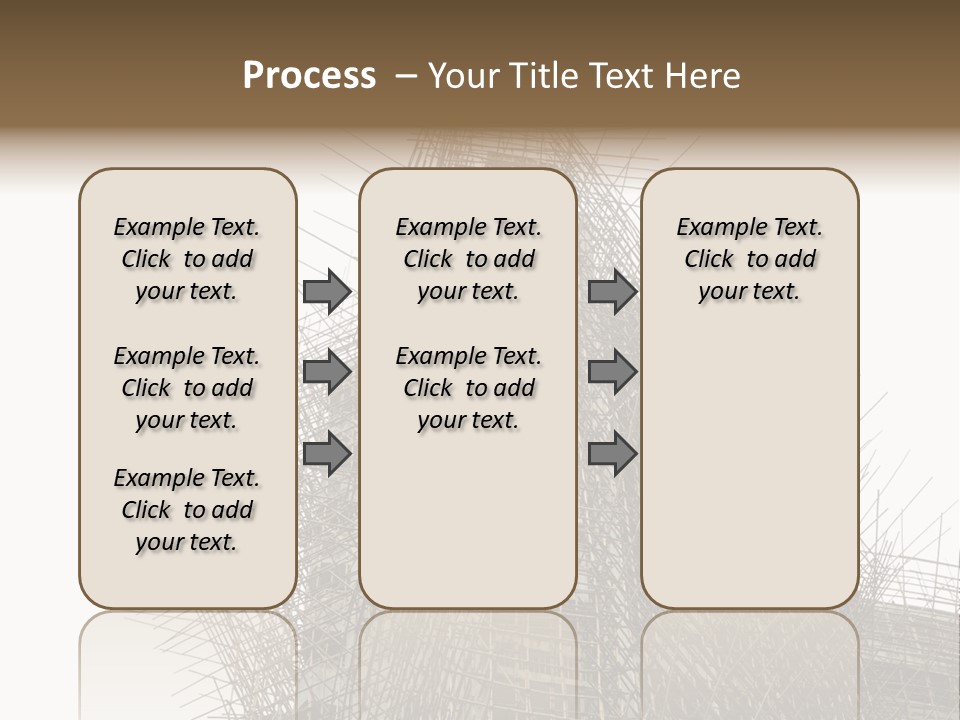 Process – Your Title Text Here

Example Text. Click to add your text.

Example Text. Click to add your text.

Example Text. Click to add your text.

Example Text. Click to add your text.

Example Text. Click to add your text.

Example Text. Click to add your text.